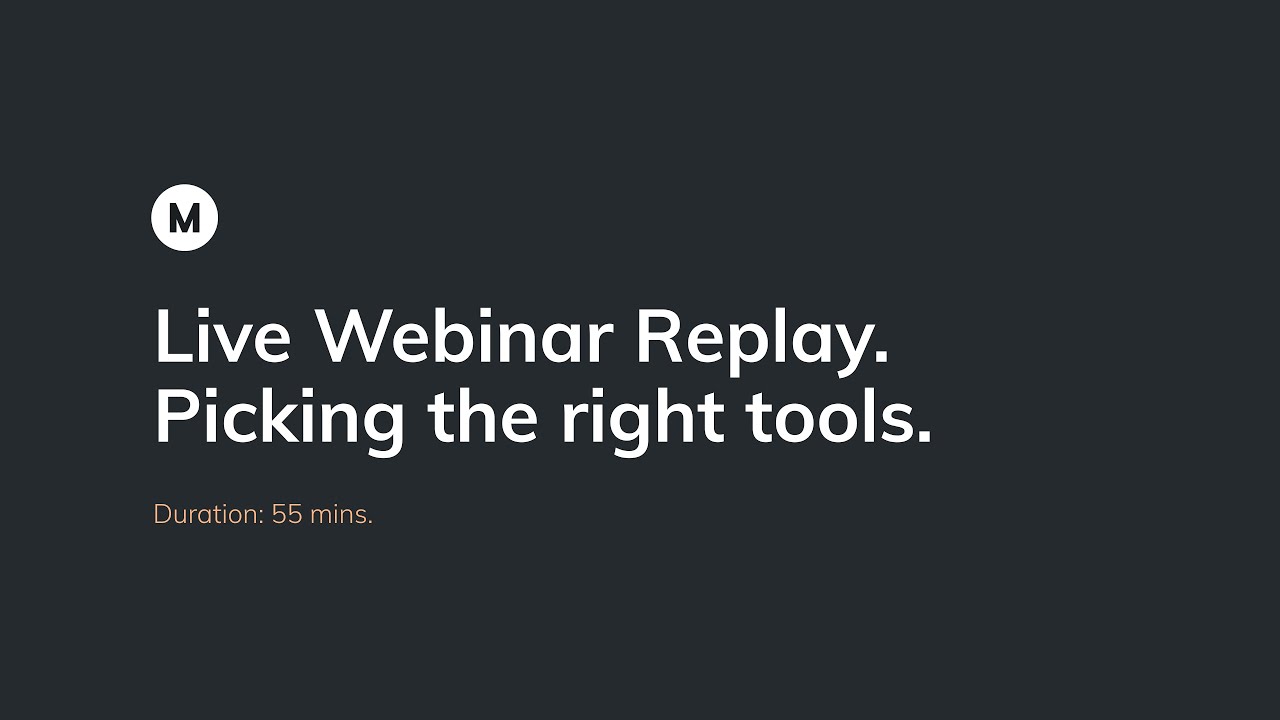 M

Live Webinar Replay.
Picking the right tools.

Duration: 55 mins.